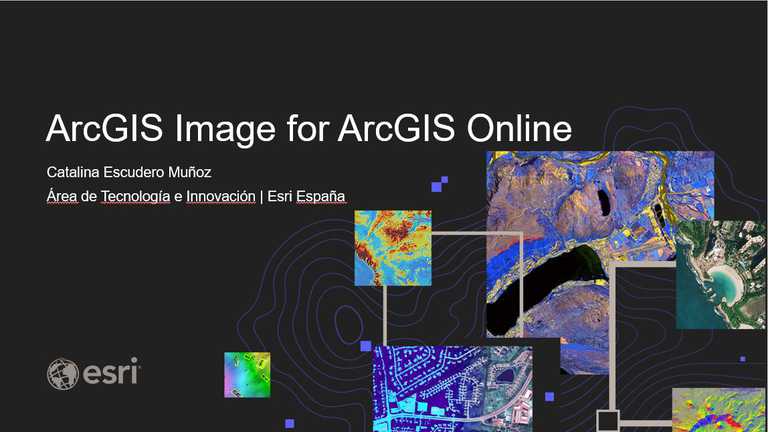 ArcGIS Image for ArcGIS Online

Catalina Escudero Muñoz

Área de Tecnología e Innovación | Esri España

esri